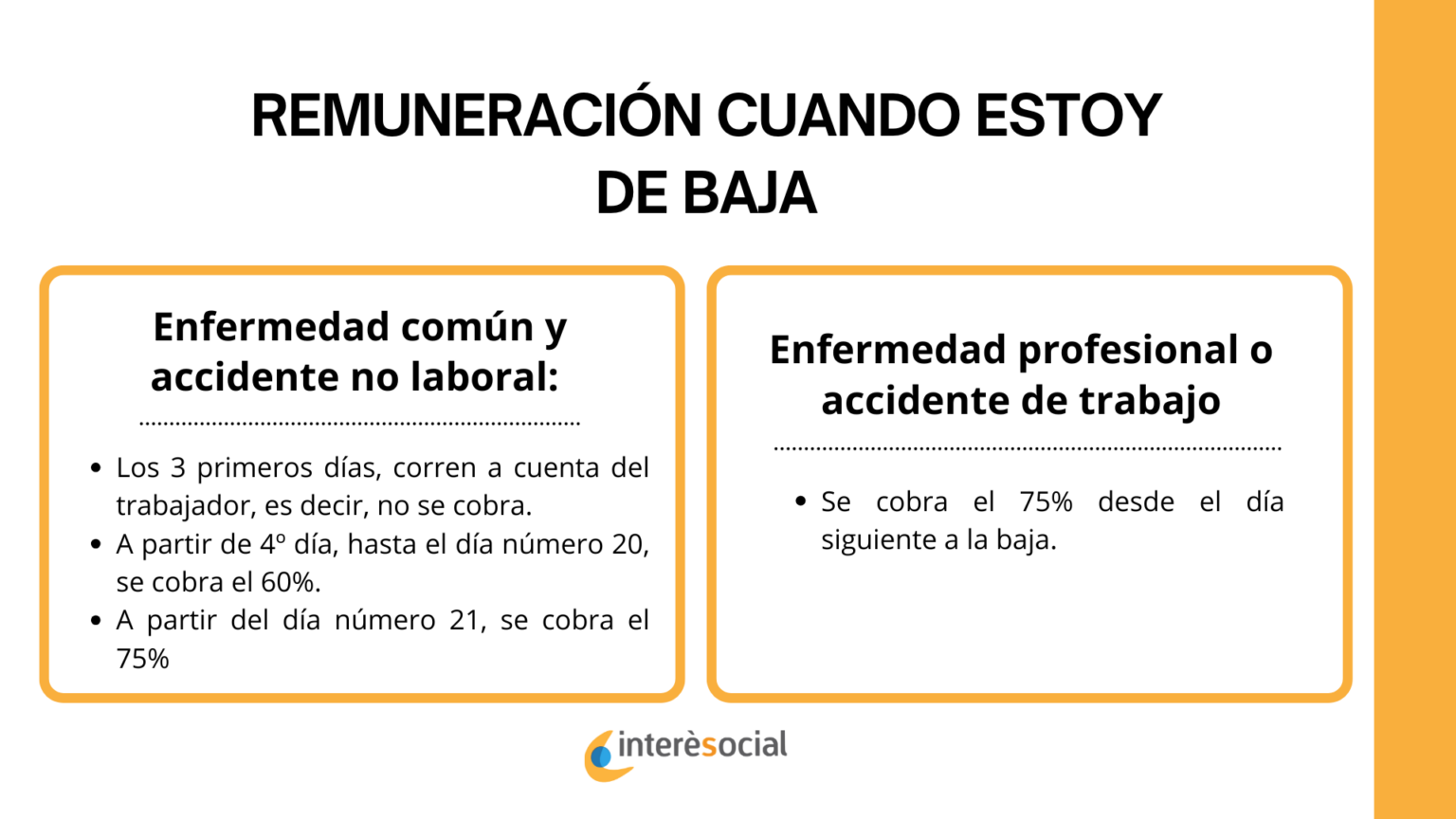 REMUNERACIÓN CUANDO ESTOY DE BAJA

Enfermedad común y accidente no laboral:

- Los 3 primeros días, corren a cuenta del trabajador, es decir, no se cobra.
- A partir de 4º día, hasta el día número 20, se cobra el 60%.
- A partir del día número 21, se cobra el 75%

Enfermedad profesional o accidente de trabajo

- Se cobra el 75% desde el día siguiente a la baja.

interèsocial